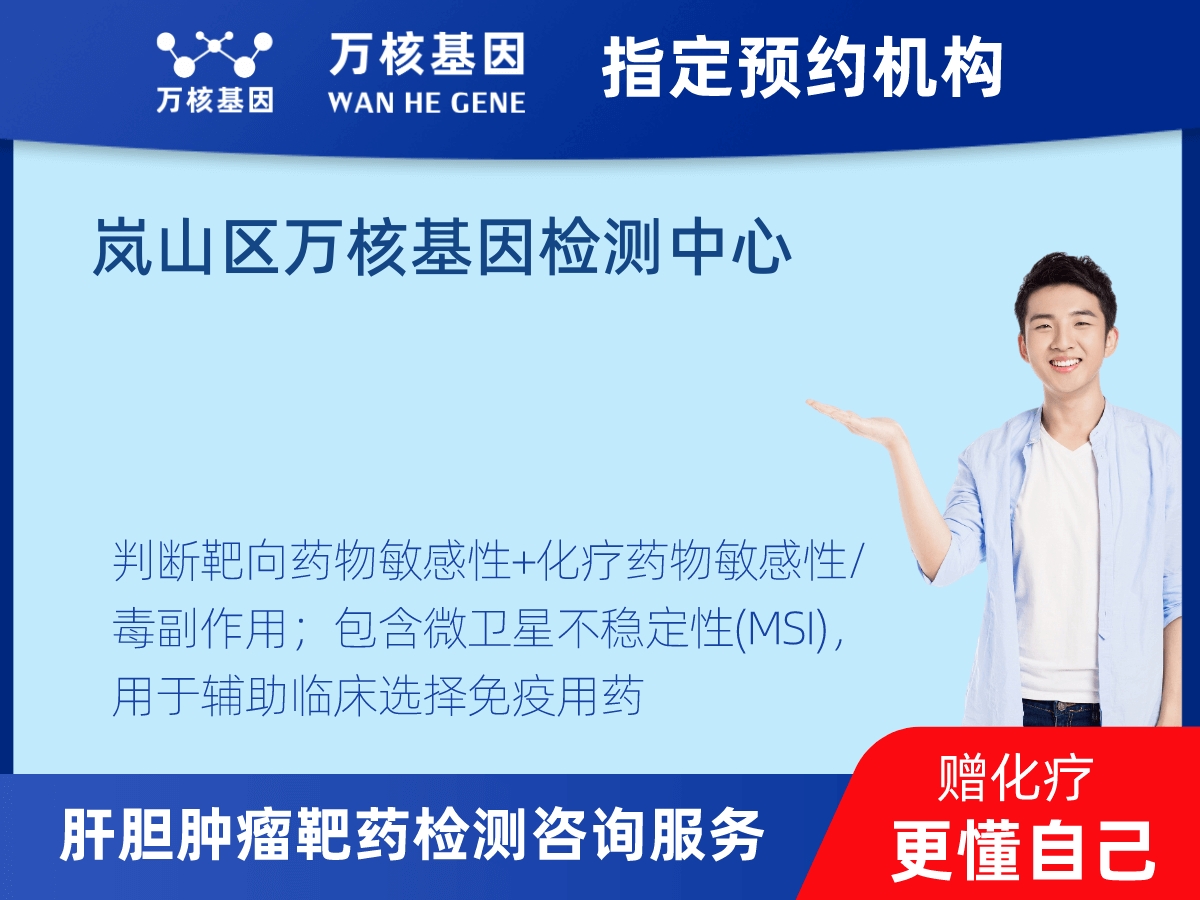 万核基因

万核基因
WAN HE GENE

指定预约机构

岚山区万核基因检测中心

判断靶向药物敏感性+化疗药物敏感性/毒副作用；包含微卫星不稳定性(MSI)，用于辅助临床选择免疫用药

肝胆肿瘤靶药检测咨询服务

赠化疗
更懂自己